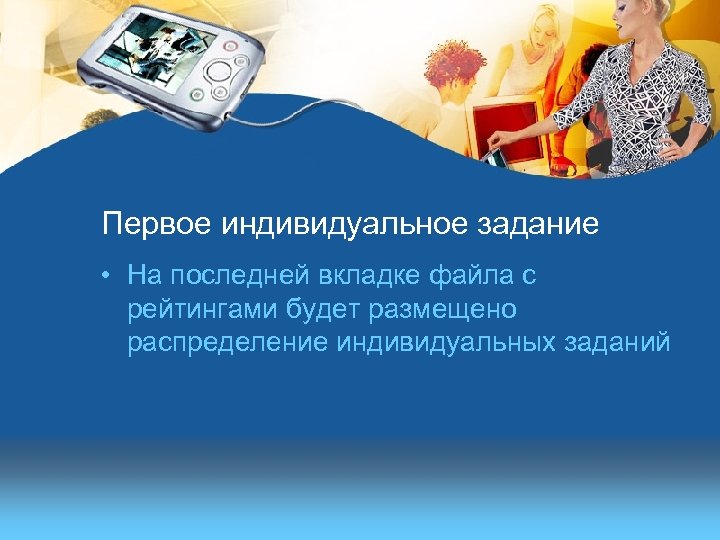 Первое индивидуальное задание

• На последней вкладке файла с рейтингами будет размещено распределение индивидуальных заданий